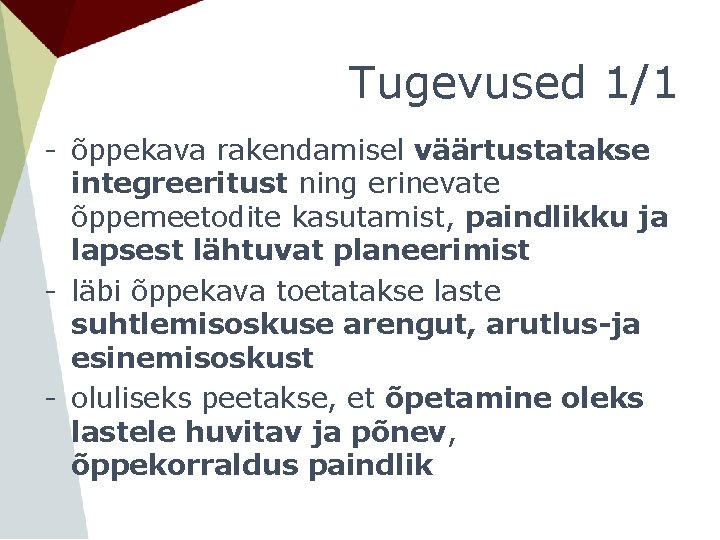 Tugevused 1/1

- õppekava rakendamisel väärtustatakse integreeritust ning erinevate õppemeetodite kasutamist, paindlikku ja lapsest lähtuvat planeerimist
- läbi õppekava toetatakse laste suhtlemisoskuse arengut, arutlus-ja esinemisoskust
- oluliseks peetakse, et õpetamine oleks lastele huvitav ja põnev, õppekorraldus paindlik